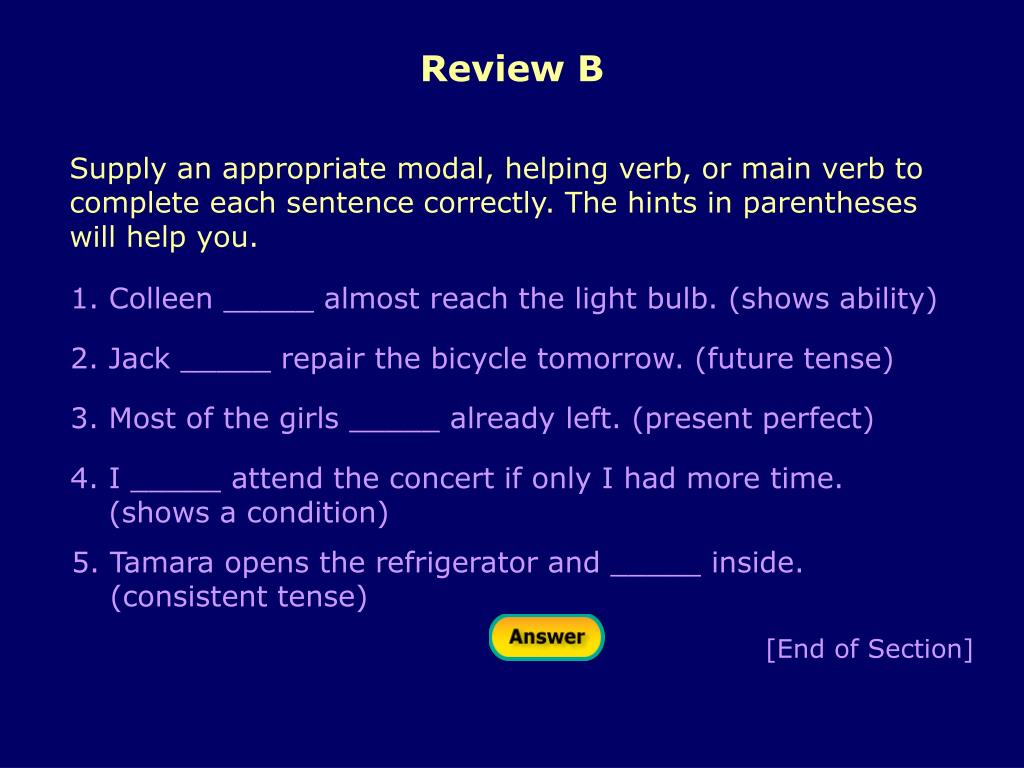 Review B

Supply an appropriate modal, helping verb, or main verb to complete each sentence correctly. The hints in parentheses will help you.

1. Colleen _____ almost reach the light bulb. (shows ability)

2. Jack _____ repair the bicycle tomorrow. (future tense)

3. Most of the girls _____ already left. (present perfect)

4. I _____ attend the concert if only I had more time. (shows a condition)

5. Tamara opens the refrigerator and _____ inside. (consistent tense)

Answer

[End of Section]